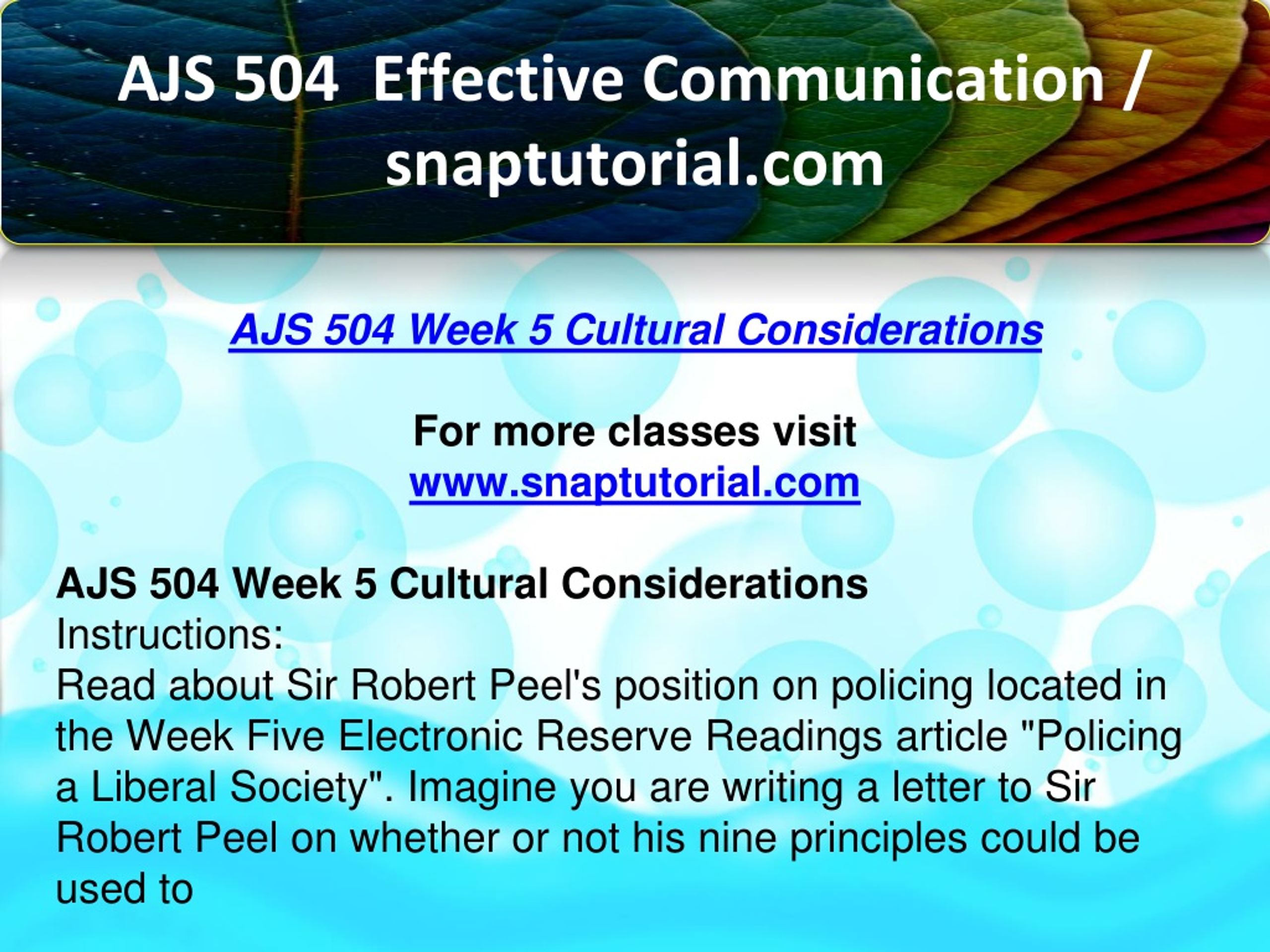 AJS 504 Effective Communication / snaptutorial.com

AJS 504 Week 5 Cultural Considerations

For more classes visit
www.snaptutorial.com

AJS 504 Week 5 Cultural Considerations
Instructions:
Read about Sir Robert Peel's position on policing located in the Week Five Electronic Reserve Readings article "Policing a Liberal Society". Imagine you are writing a letter to Sir Robert Peel on whether or not his nine principles could be used to